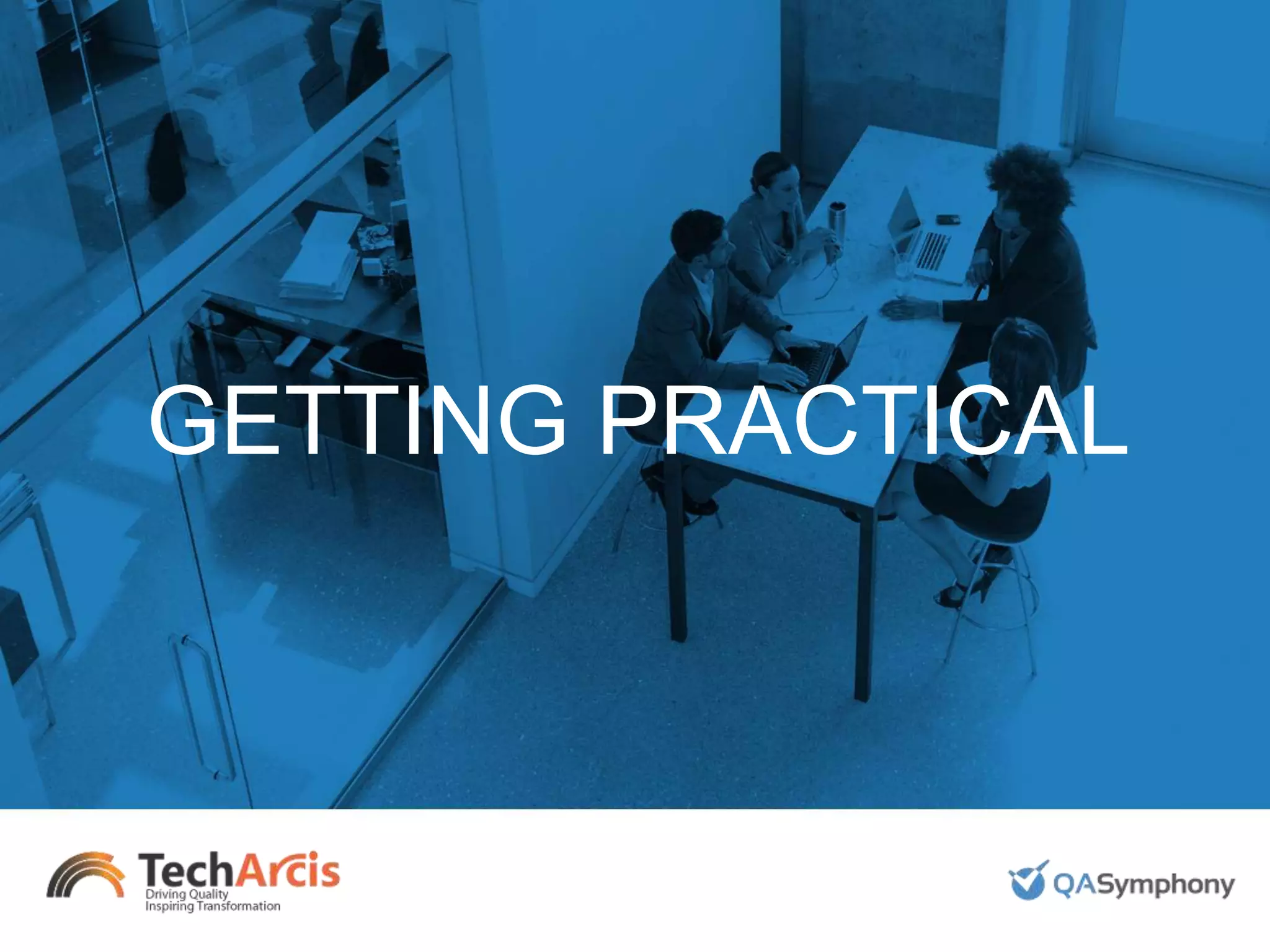 GETTING PRACTICAL

TechArcis
Driving Quality
Inspiring Transformation

QASymphony